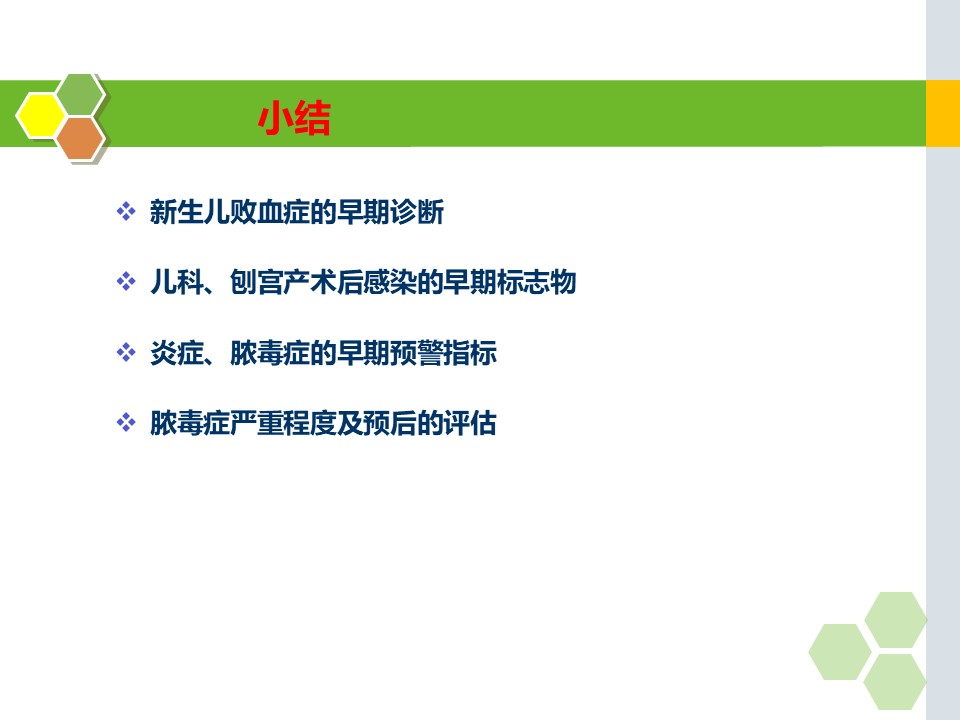 小结

❖ 新生儿败血症的早期诊断

❖ 儿科、刨宫产术后感染的早期标志物

❖ 炎症、脓毒症的早期预警指标

❖ 脓毒症严重程度及预后的评估